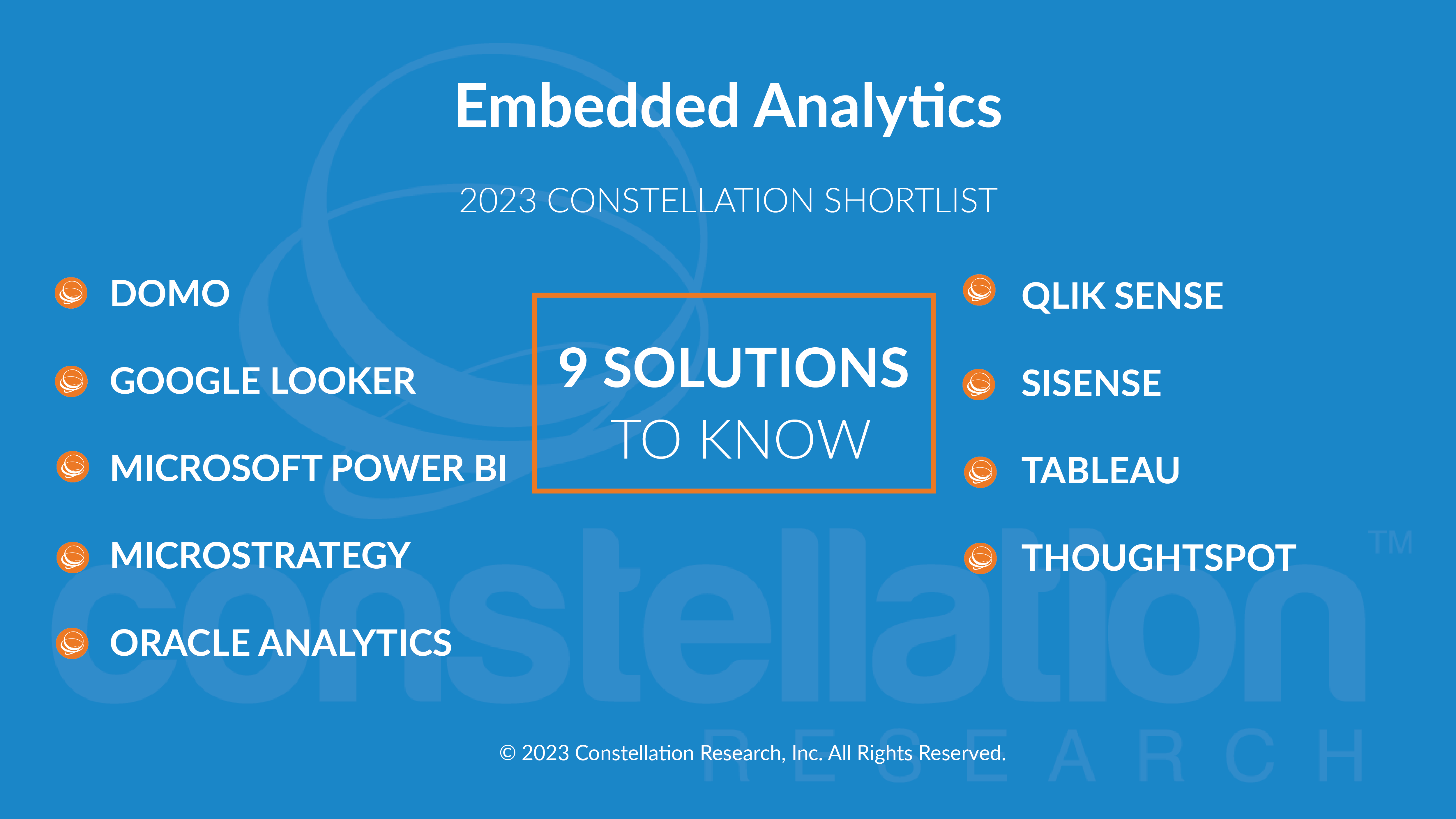 Embedded Analytics

2023 CONSTELLATION SHORTLIST

DOMO

GOOGLE LOOKER

MICROSOFT POWER BI

MICROSTRATEGY

ORACLE ANALYTICS

9 SOLUTIONS TO KNOW

QLIK SENSE

SISENSE

TABLEAU

THOUGHTSPOT

constellation™ RESEARCH

© 2023 Constellation Research, Inc. All Rights Reserved.